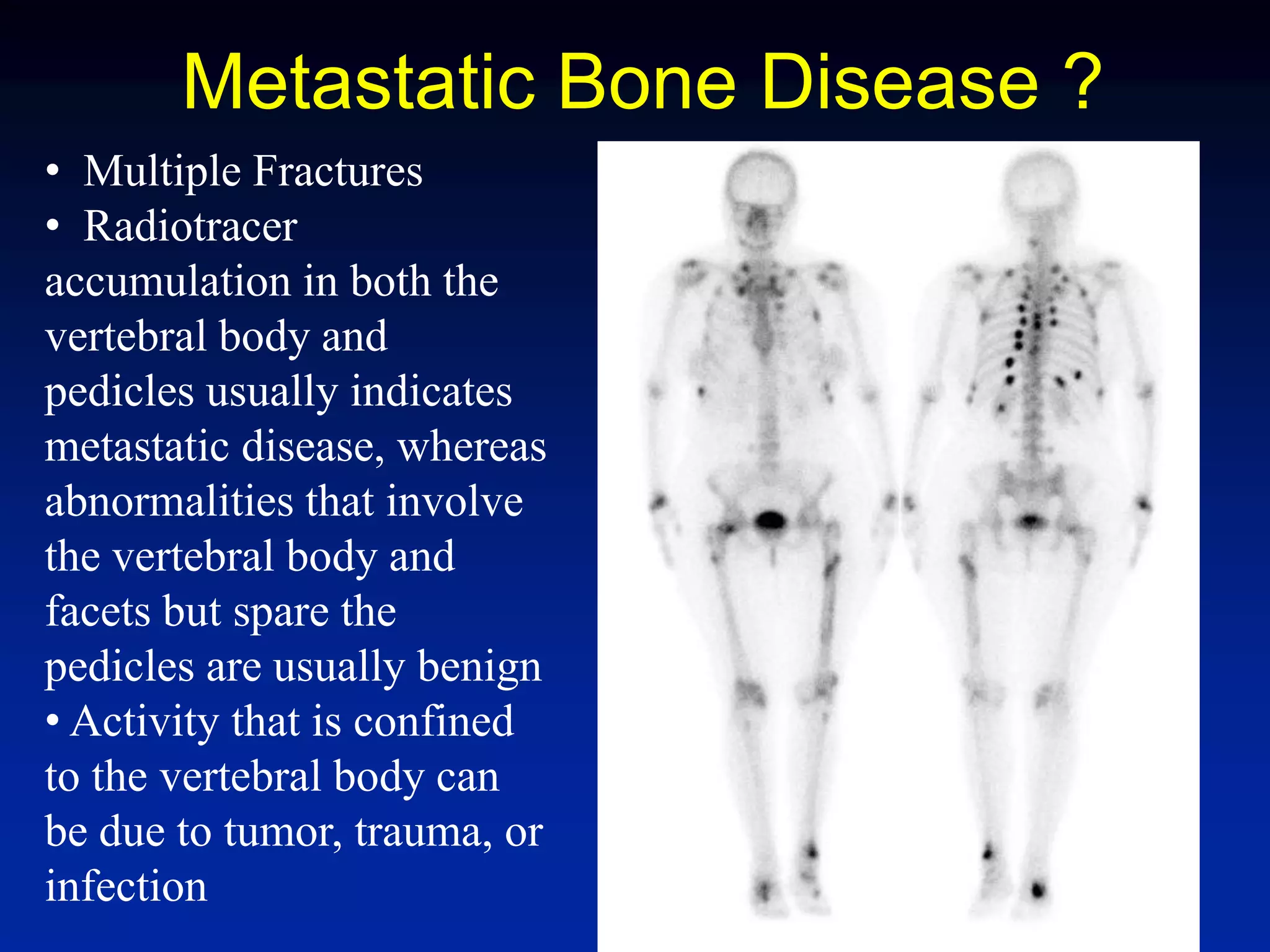 Metastatic Bone Disease ?

• Multiple Fractures
• Radiotracer accumulation in both the vertebral body and pedicles usually indicates metastatic disease, whereas abnormalities that involve the vertebral body and facets but spare the pedicles are usually benign
• Activity that is confined to the vertebral body can be due to tumor, trauma, or infection